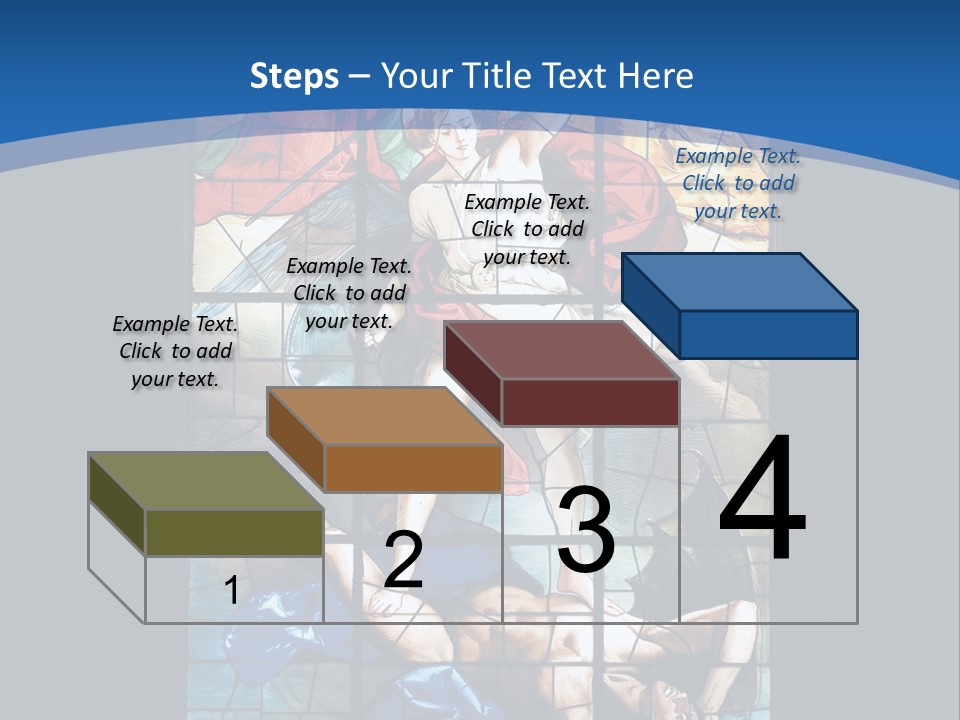 Steps – Your Title Text Here

Example Text. Click to add your text.

Example Text. Click to add your text.

Example Text. Click to add your text.

Example Text. Click to add your text.

1

2

3

4